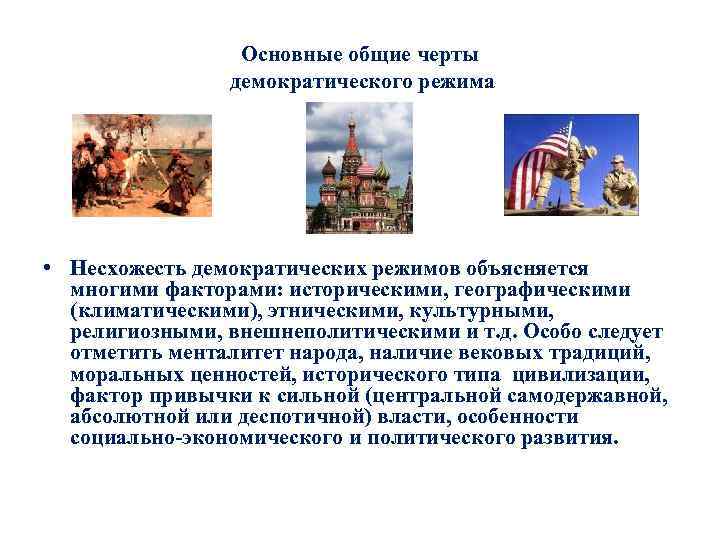 Основные общие черты демократического режима

• Несхожесть демократических режимов объясняется многими факторами: историческими, географическими (климатическими), этническими, культурными, религиозными, внешнеполитическими и т.д. Особо следует отметить менталитет народа, наличие вековых традиций, моральных ценностей, исторического типа цивилизации, фактор привычки к сильной (центральной самодержавной, абсолютной или деспотичной) власти, особенности социально-экономического и политического развития.